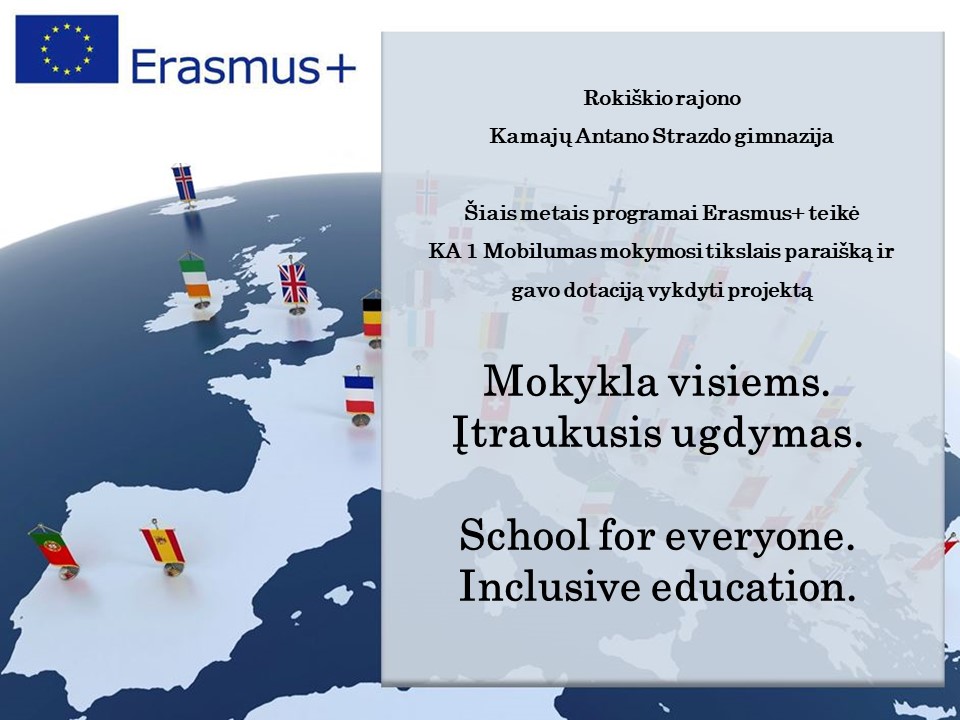 Erasmus+

Rokiškio rajono
Kamajų Antano Strazdo gimnazija

Šiais metais programai Erasmus+ teikė
KA 1 Mobilumas mokymosi tikslais paraišką ir
gavo dotaciją vykdyti projektą

Mokykla visiems.
Įtraukusis ugdymas.

School for everyone.
Inclusive education.